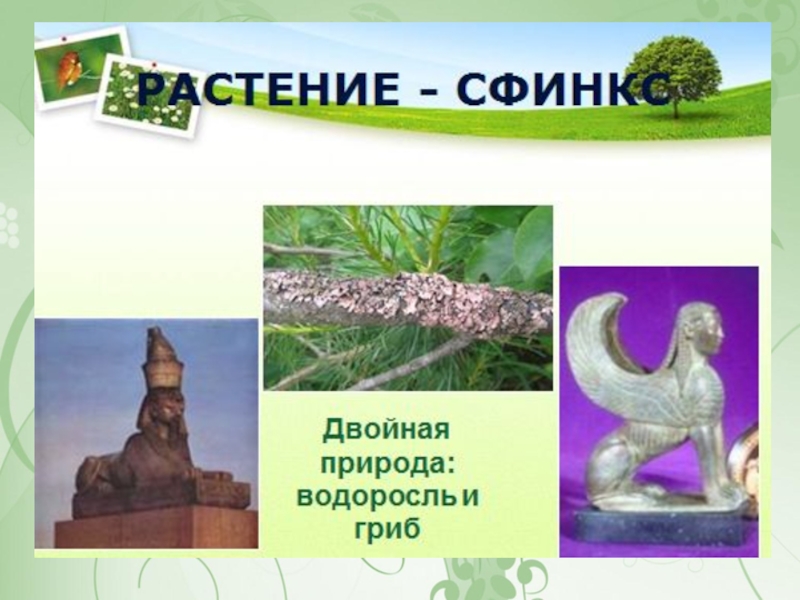 РАСТЕНИЕ - СФИНКС

Двойная природа: водоросль и гриб